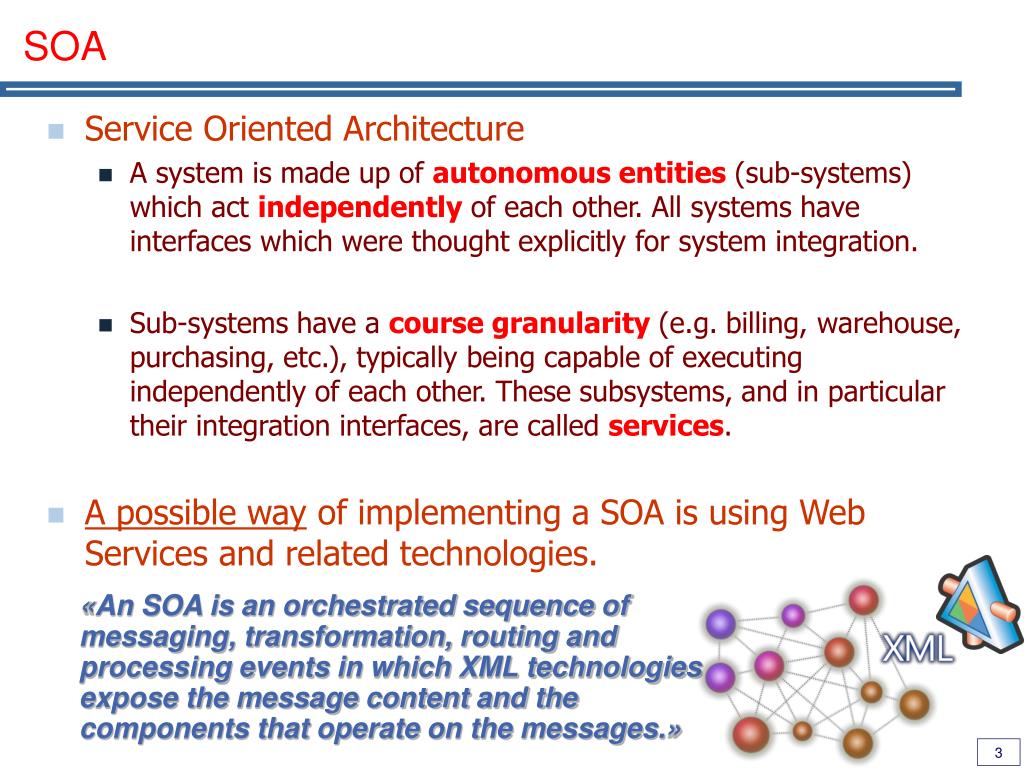 SOA

Service Oriented Architecture

A system is made up of autonomous entities (sub-systems) which act independently of each other. All systems have interfaces which were thought explicitly for system integration.

Sub-systems have a course granularity (e.g. billing, warehouse, purchasing, etc.), typically being capable of executing independently of each other. These subsystems, and in particular their integration interfaces, are called services.

A possible way of implementing a SOA is using Web Services and related technologies.

«An SOA is an orchestrated sequence of messaging, transformation, routing and processing events in which XML technologies expose the message content and the components that operate on the messages.»

XML

3